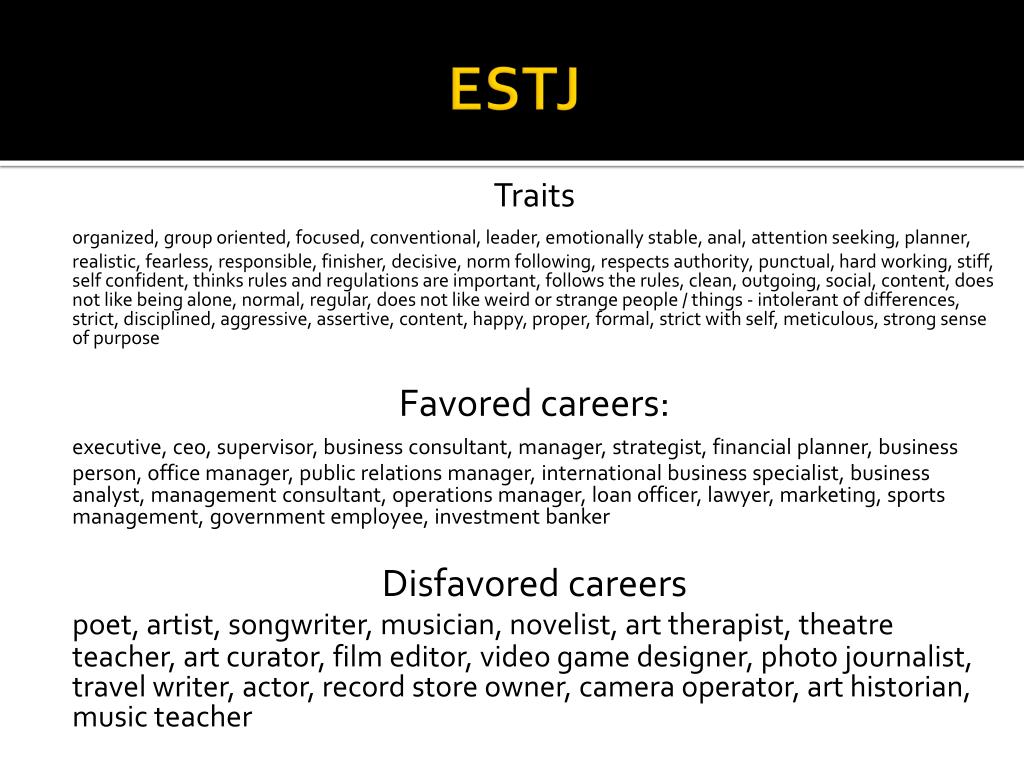 ESTJ

Traits

organized, group oriented, focused, conventional, leader, emotionally stable, anal, attention seeking, planner, realistic, fearless, responsible, finisher, decisive, norm following, respects authority, punctual, hard working, stiff, self confident, thinks rules and regulations are important, follows the rules, clean, outgoing, social, content, does not like being alone, normal, regular, does not like weird or strange people / things - intolerant of differences, strict, disciplined, aggressive, assertive, content, happy, proper, formal, strict with self, meticulous, strong sense of purpose

Favored careers:

executive, ceo, supervisor, business consultant, manager, strategist, financial planner, business person, office manager, public relations manager, international business specialist, business analyst, management consultant, operations manager, loan officer, lawyer, marketing, sports management, government employee, investment banker

Disfavored careers

poet, artist, songwriter, musician, novelist, art therapist, theatre teacher, art curator, film editor, video game designer, photo journalist, travel writer, actor, record store owner, camera operator, art historian, music teacher